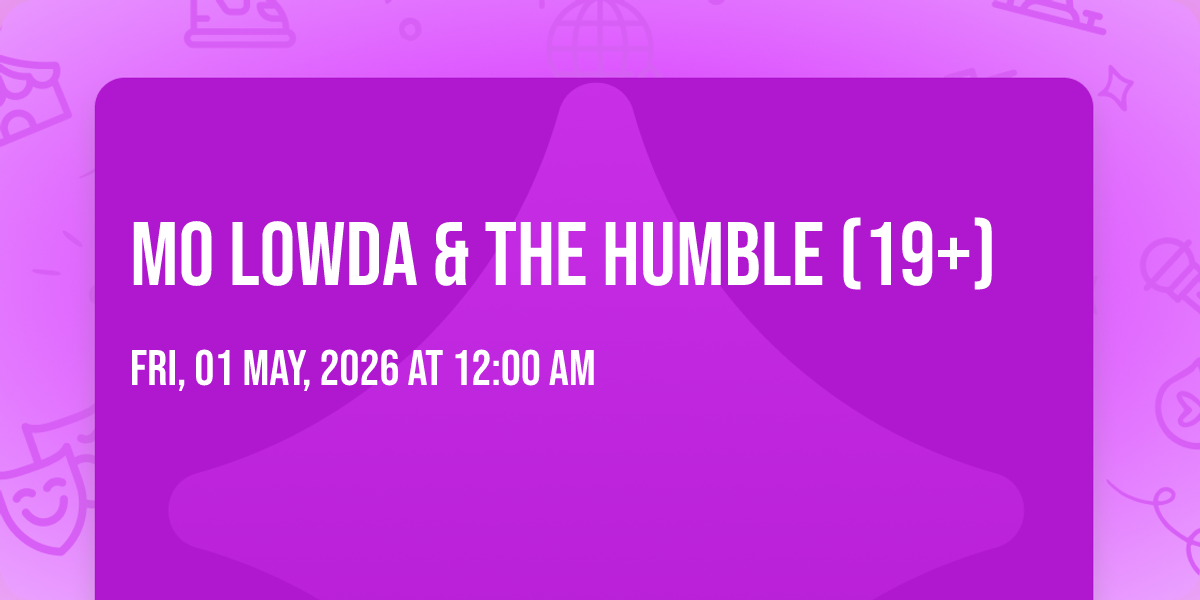 MO LOWDA & THE HUMBLE (19+)

FRI, 01 MAY, 2026 AT 12:00 AM